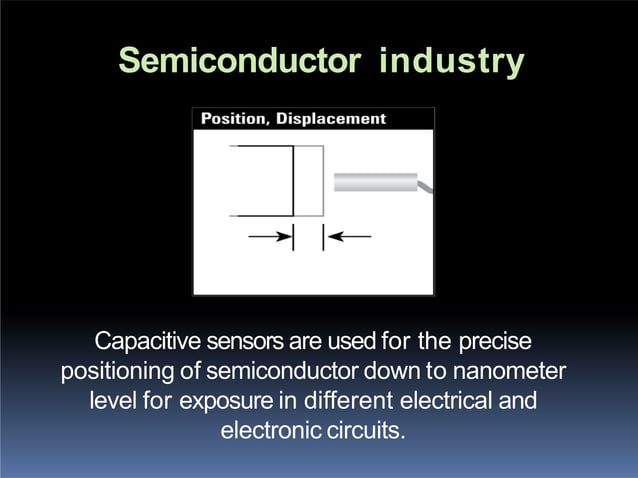 Semiconductor industry

Position, Displacement

Capacitive sensors are used for the precise positioning of semiconductor down to nanometer level for exposure in different electrical and electronic circuits.